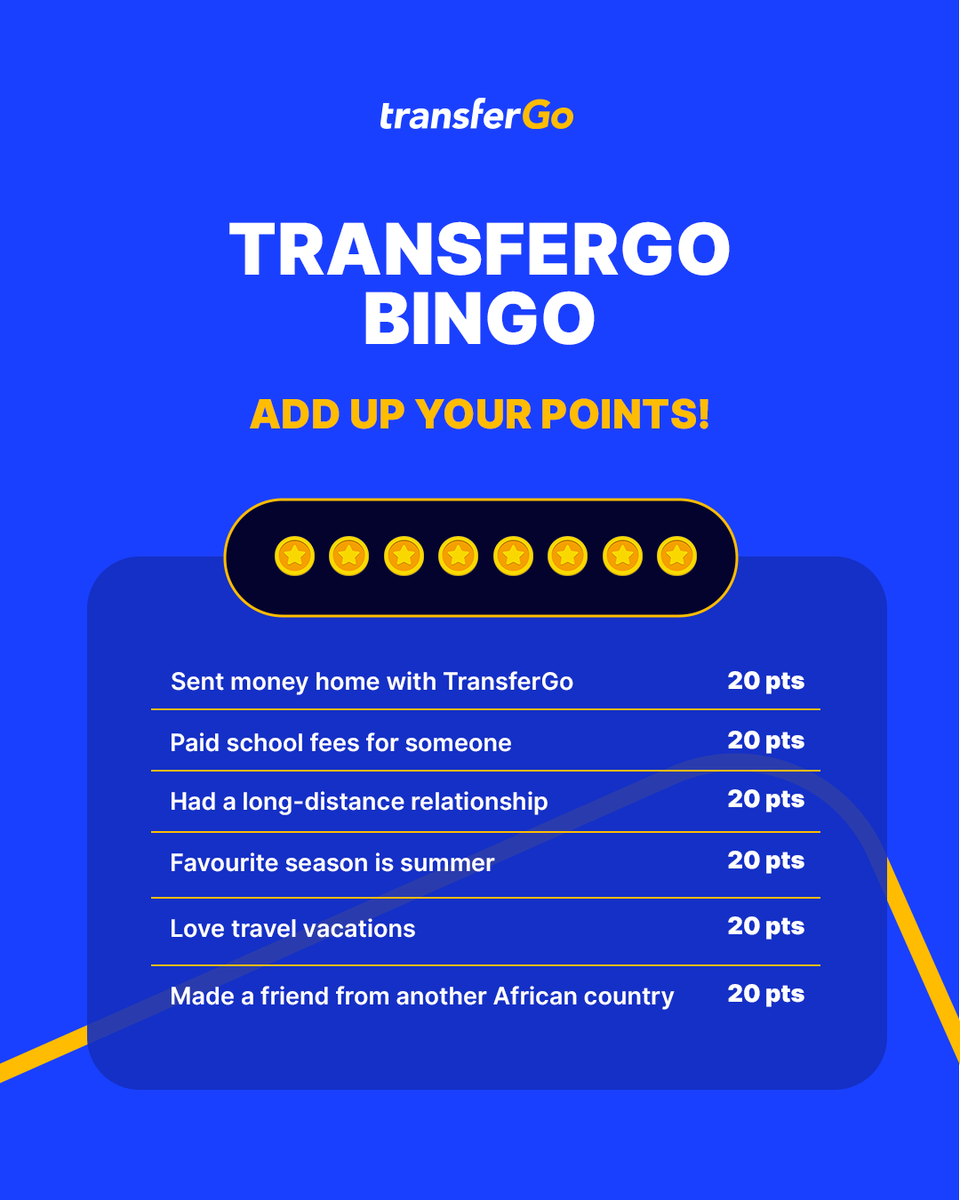 transferGo

TRANSFERGO BINGO

ADD UP YOUR POINTS!

| | |
|---|---|
| Sent money home with TransferGo | 20 pts |
| Paid school fees for someone | 20 pts |
| Had a long-distance relationship | 20 pts |
| Favourite season is summer | 20 pts |
| Love travel vacations | 20 pts |
| Made a friend from another African country | 20 pts |